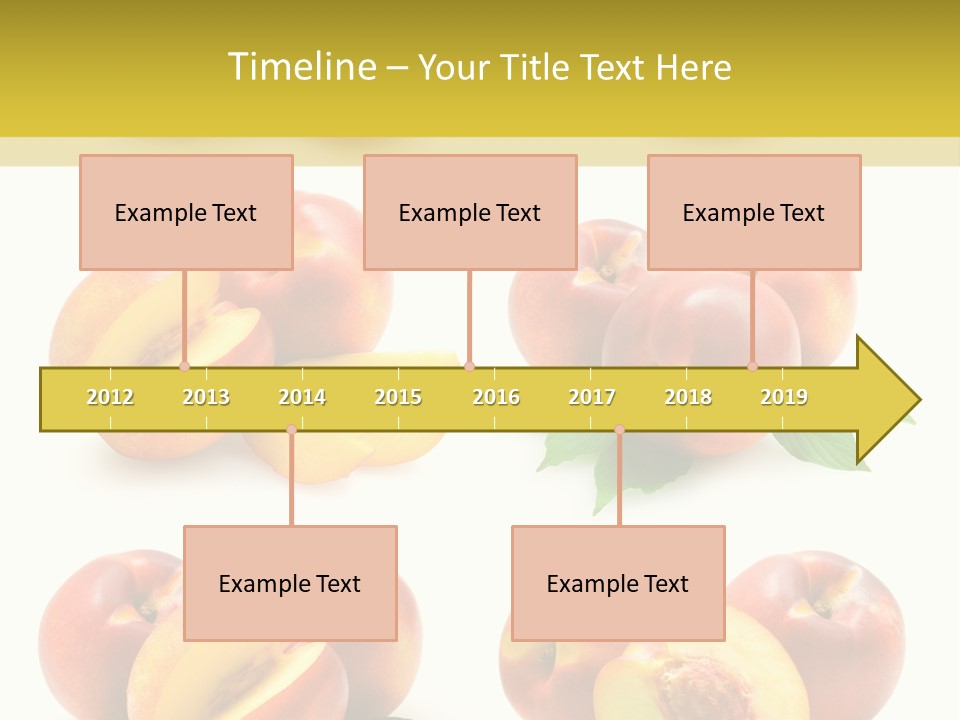 Timeline – Your Title Text Here

Example Text

Example Text

Example Text

2012 2013 2014 2015 2016 2017 2018 2019

Example Text

Example Text